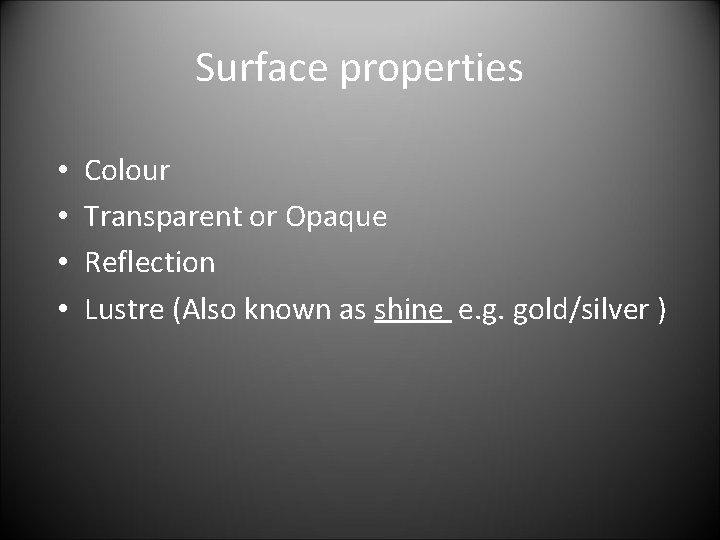 Surface properties

• Colour
• Transparent or Opaque
• Reflection
• Lustre (Also known as shine e.g. gold/silver )